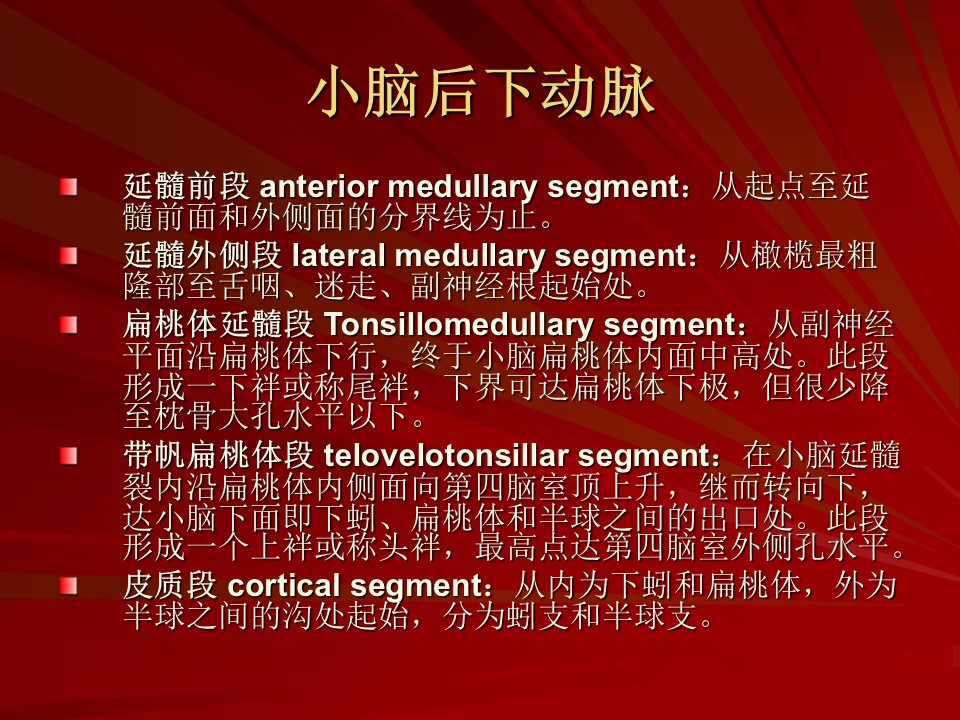 小脑后下动脉

延髓前段 anterior medullary segment：从起点至延髓前面和外侧面的分界线为止。

延髓外侧段 lateral medullary segment：从橄榄最粗隆部至舌咽、迷走、副神经根起始处。

扁桃体延髓段 Tonsillomedullary segment：从副神经平面沿扁桃体下行，终于小脑扁桃体内面中高处。此段形成一下袢或称尾袢，下界可达扁桃体下极，但很少降至枕骨大孔水平以下。

带帆扁桃体段 telovelotonsillar segment：在小脑延髓裂内沿扁桃体内侧面向第四脑室顶上升，继而转向下，达小脑下面即下蚓、扁桃体和半球之间的出口处。此段形成一个上袢或称头袢，最高点达第四脑室外侧孔水平。

皮质段 cortical segment：从内为下蚓和扁桃体，外为半球之间的沟处起始，分为蚓支和半球支。